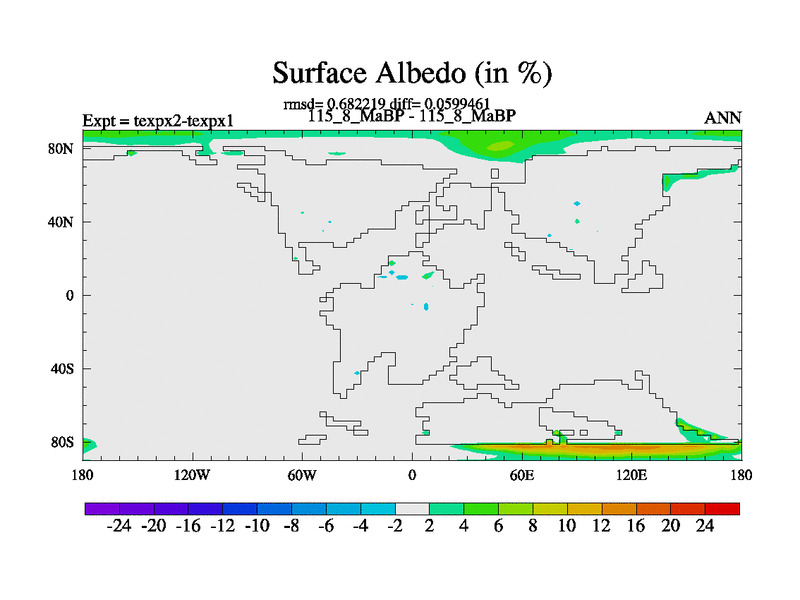 Surface Albedo (in %)

rmsd= 0.682219 diff= 0.0599461
Expt = texpx2-texpx1
115_8_MaBP - 115_8_MaBP
ANN

80N
40N
0
40S
80S

180
120W
60W
0
60E
120E
180

-24 -20 -16 -12 -10 -8 -6 -4 -2 2 4 6 8 10 12 16 20 24